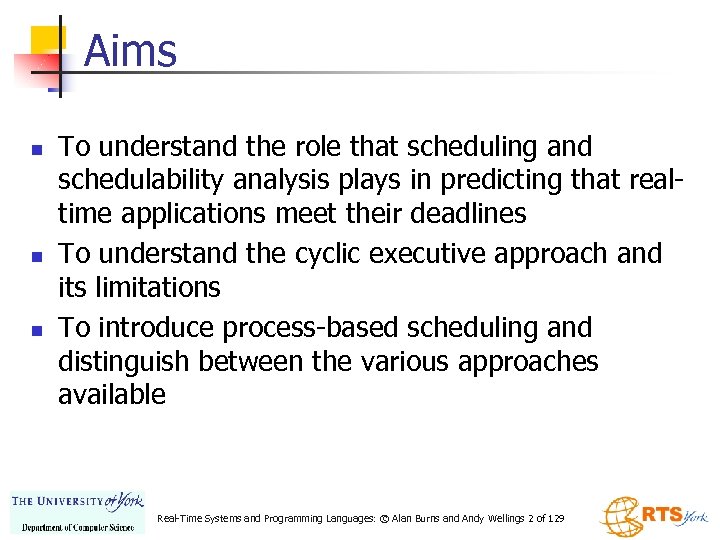 Aims

- To understand the role that scheduling and schedulability analysis plays in predicting that real-time applications meet their deadlines
- To understand the cyclic executive approach and its limitations
- To introduce process-based scheduling and distinguish between the various approaches available

THE UNIVERSITY of York
Department of Computer Science

Real-Time Systems and Programming Languages: © Alan Burns and Andy Wellings 2 of 129

RTS York